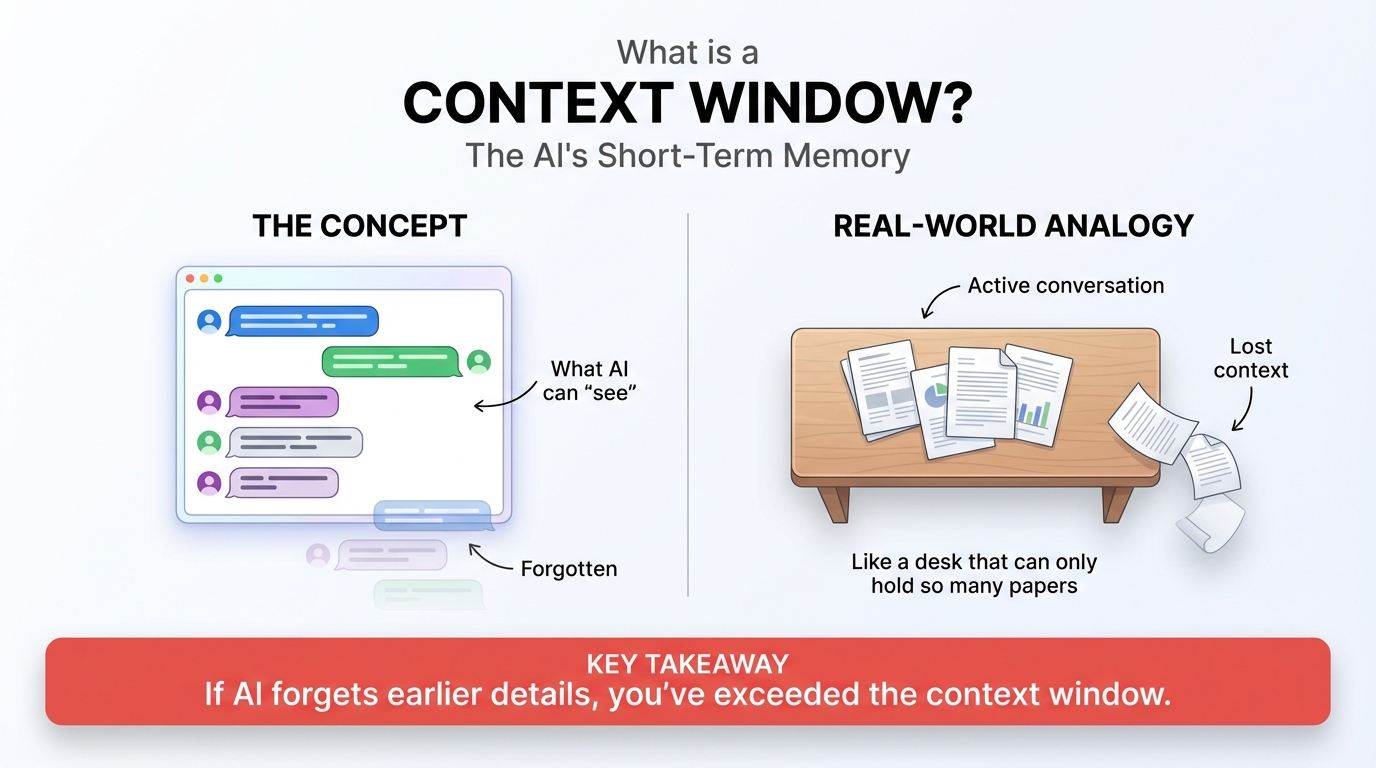 What is a
CONTEXT WINDOW?
The AI's Short-Term Memory

THE CONCEPT

What AI can "see"

Forgotten

REAL-WORLD ANALOGY

Active conversation

Lost context

Like a desk that can only hold so many papers

KEY TAKEAWAY
If AI forgets earlier details, you've exceeded the context window.